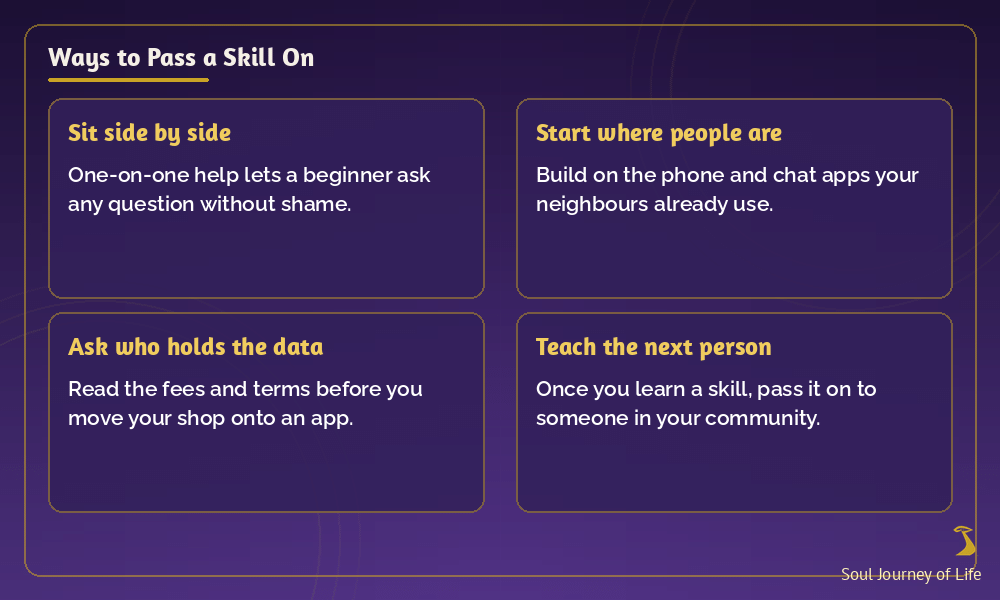 Ways to Pass a Skill On

Sit side by side

One-on-one help lets a beginner ask any question without shame.

Start where people are

Build on the phone and chat apps your neighbours already use.

Ask who holds the data

Read the fees and terms before you move your shop onto an app.

Teach the next person

Once you learn a skill, pass it on to someone in your community.

Soul Journey of Life